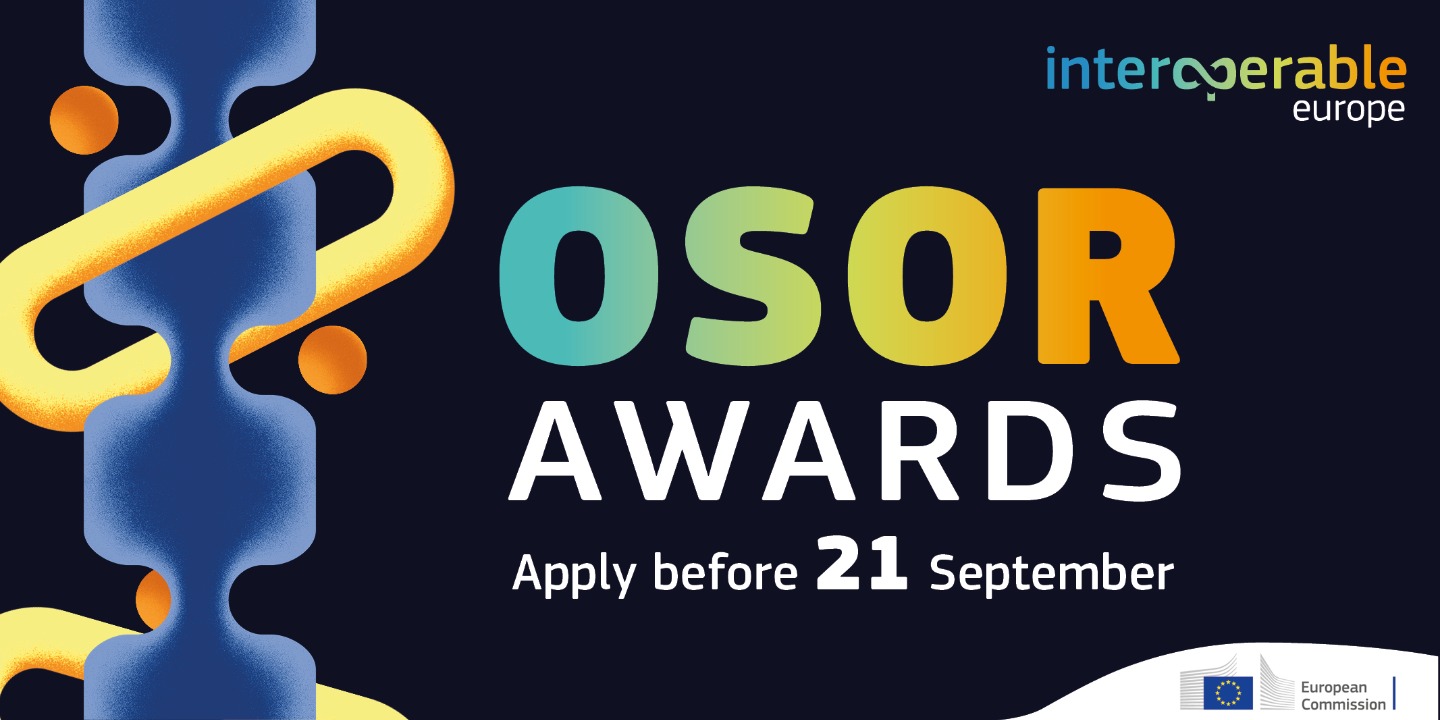 interoperable
europe

OSOR
AWARDS
Apply before 21 September

European Commission